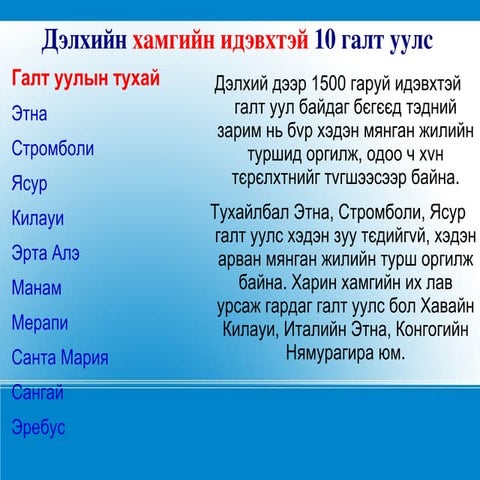 Дэлхийн хамгийн идэвхтэй 10 галт уулс

Галт уулын тухай
Этна
Стромболи
Ясур
Килауи
Эрта Алэ
Манам
Мерапи
Санта Мария
Сангай
Эребус

Дэлхий дээр 1500 гаруй идэвхтэй галт уул байдаг бєгєєд тэдний зарим нь бvр хэдэн мянган жилийн туршид оргилж, одоо ч хvн тєрєлхтнийг тvгшээсээр байна.

Тухайлбал Этна, Стромболи, Ясур галт уулс хэдэн зуу тєдийгvй, хэдэн арван мянган жилийн турш оргилж байна. Харин хамгийн их лав урсаж гардаг галт уулс бол Хавайн Килауи, Италийн Этна, Конгогийн Нямурагира юм.